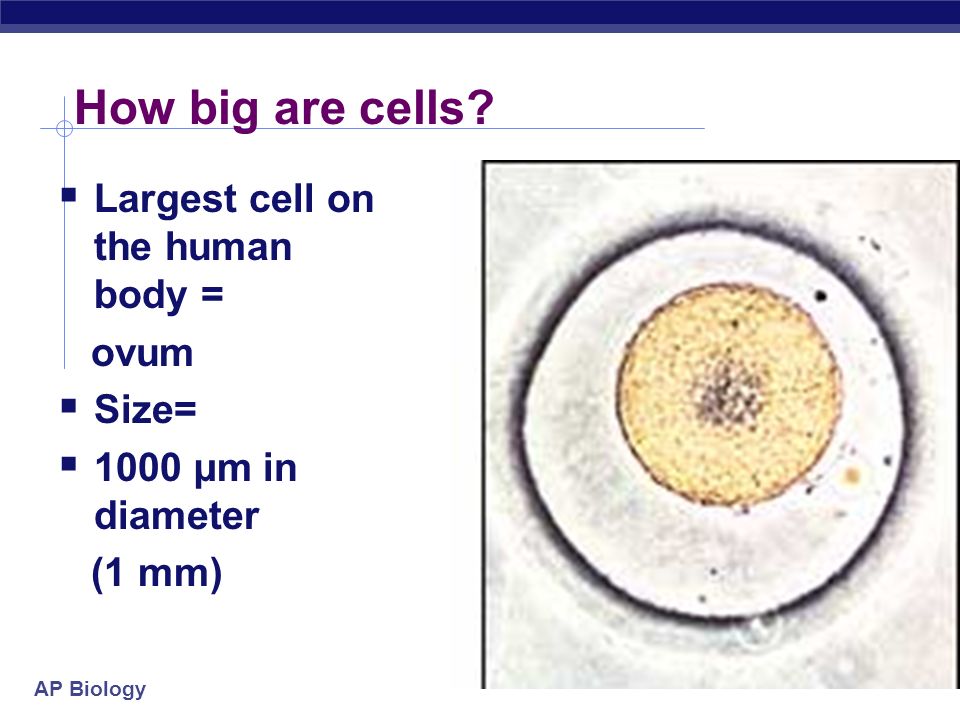 How big are cells?

▪ Largest cell on the human body =

ovum

▪ Size=

▪ 1000 µm in diameter

(1 mm)

AP Biology